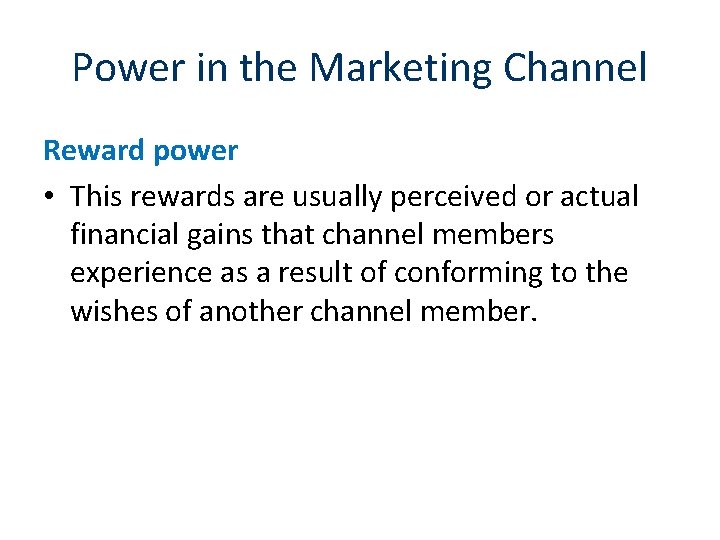 Power in the Marketing Channel

Reward power

• This rewards are usually perceived or actual financial gains that channel members experience as a result of conforming to the wishes of another channel member.